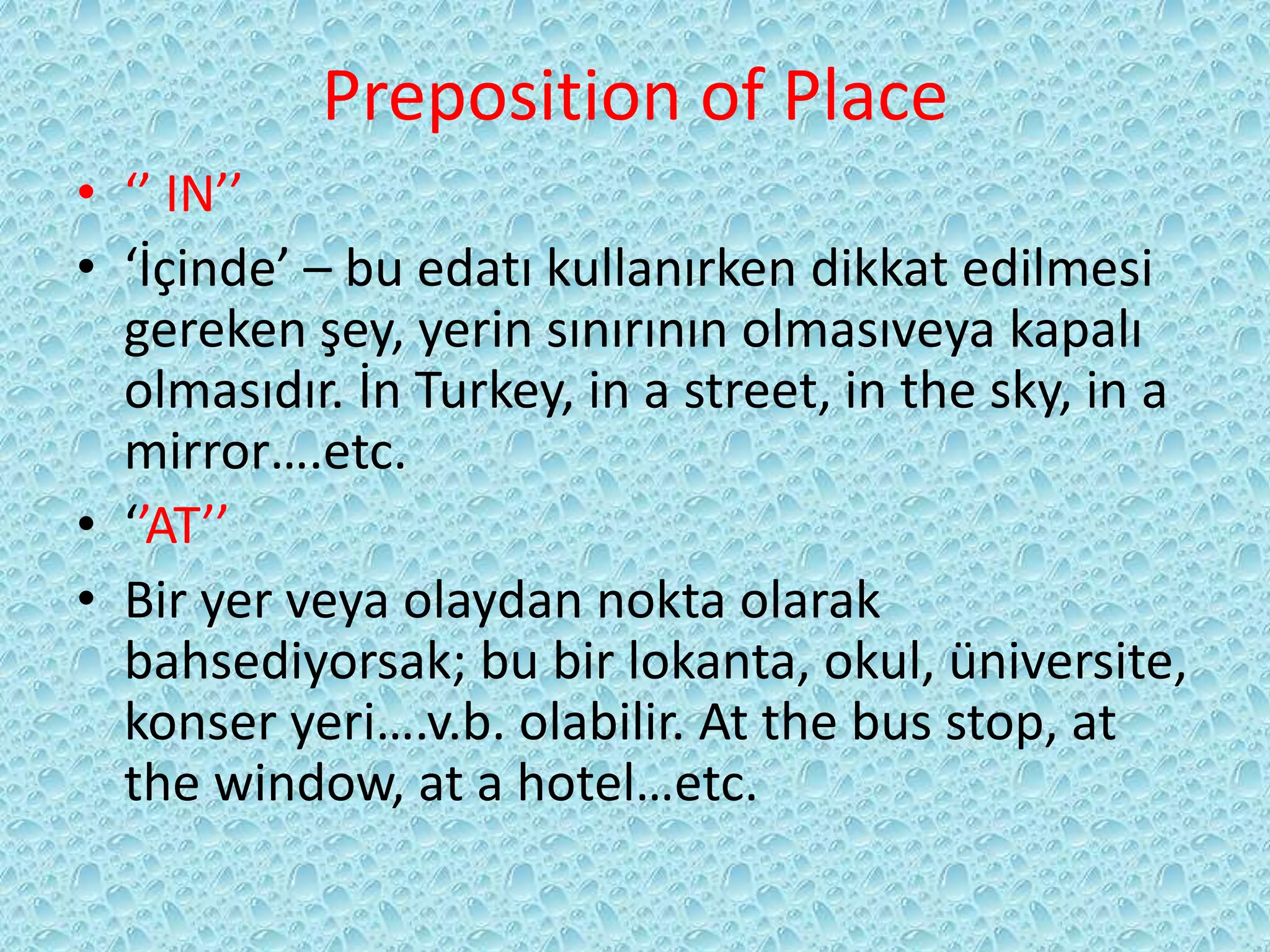 Preposition of Place

• ‘’ IN’’

• ‘İçinde’ – bu edatı kullanırken dikkat edilmesi gereken şey, yerin sınırının olmasıveya kapalı olmasıdır. İn Turkey, in a street, in the sky, in a mirror….etc.

• ‘’AT’’

• Bir yer veya olaydan nokta olarak bahsediyorsak; bu bir lokanta, okul, üniversite, konser yeri….v.b. olabilir. At the bus stop, at the window, at a hotel…etc.